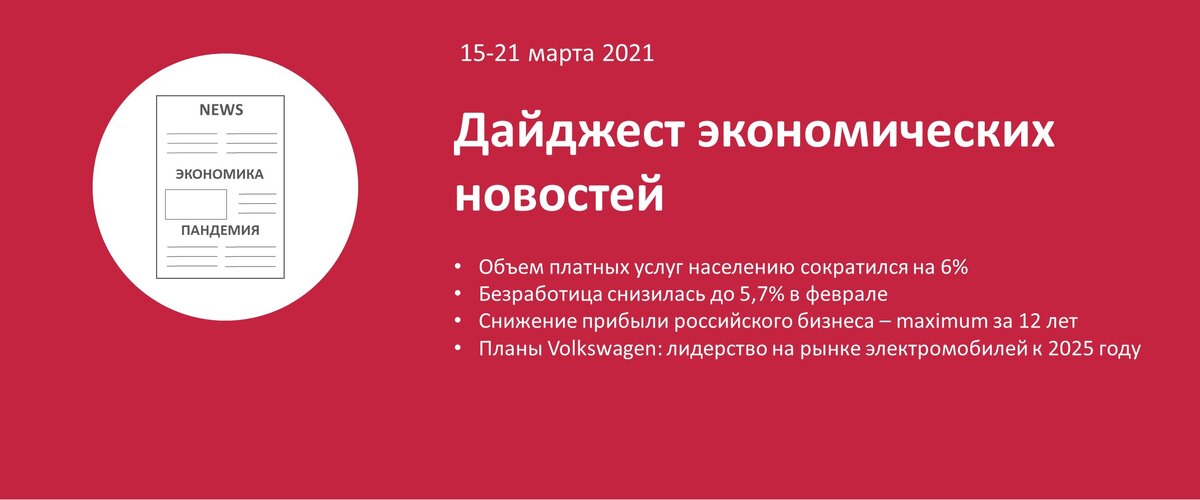 NEWS

ЭКОНОМИКА

ПАНДЕМИЯ

15-21 марта 2021

Дайджест экономических новостей

• Объем платных услуг населению сократился на 6%
• Безработица снизилась до 5,7% в феврале
• Снижение прибыли российского бизнеса – maximum за 12 лет
• Планы Volkswagen: лидерство на рынке электромобилей к 2025 году